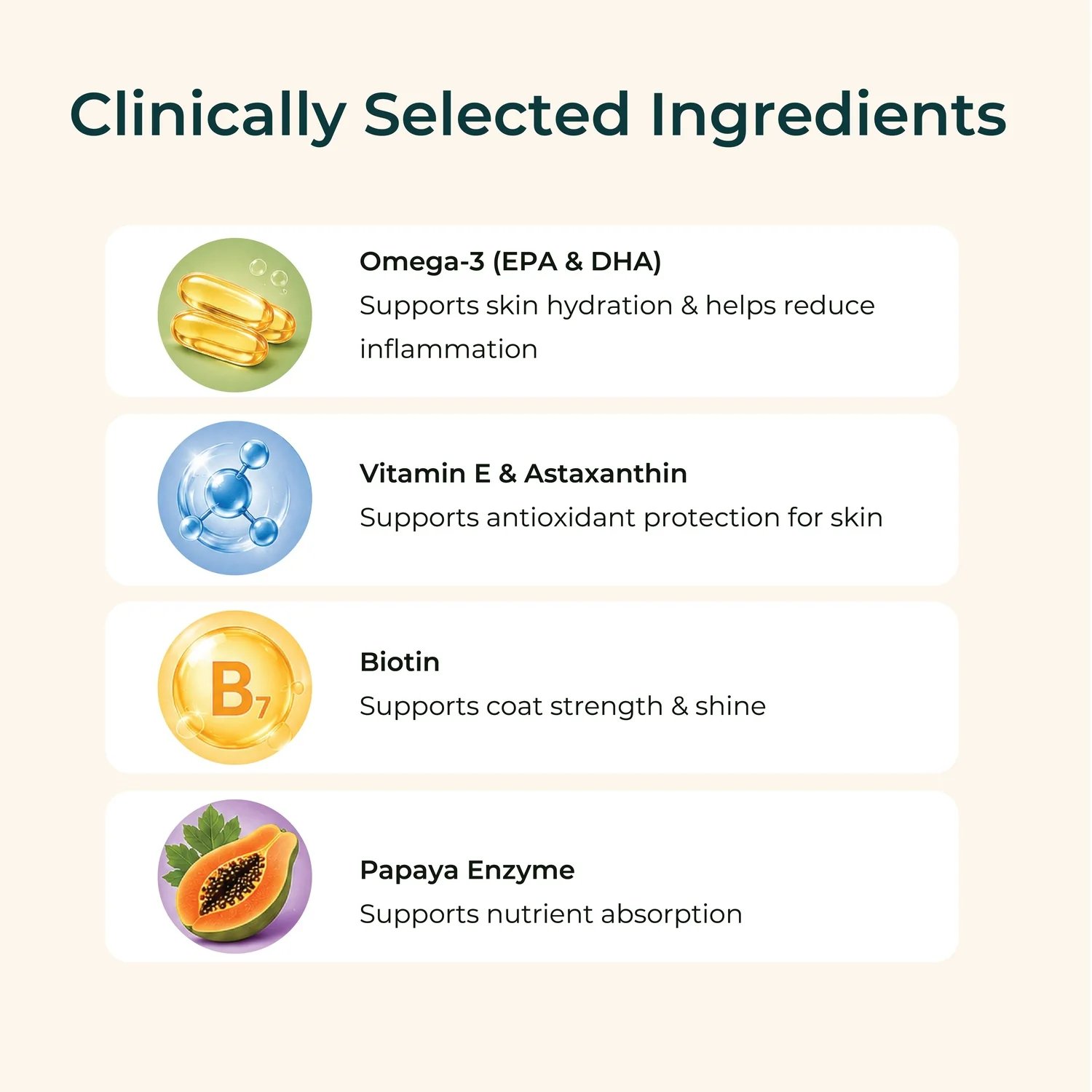 Clinically Selected Ingredients

Omega-3 (EPA & DHA)

Supports skin hydration & helps reduce inflammation

Vitamin E & Astaxanthin

Supports antioxidant protection for skin

$B_7$

Biotin

Supports coat strength & shine

Papaya Enzyme

Supports nutrient absorption